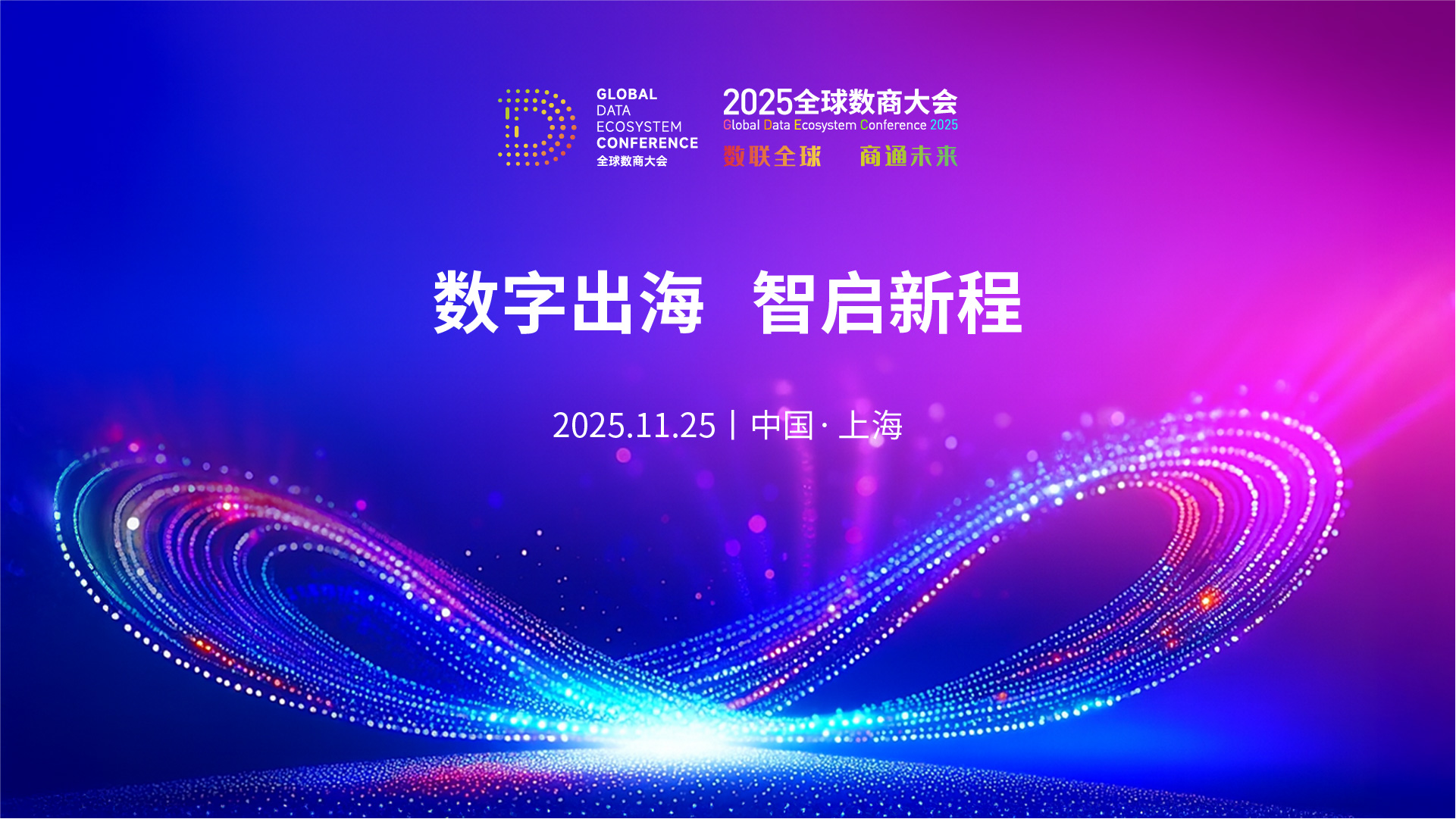 GLOBAL
DATA
ECOSYSTEM
CONFERENCE
全球数商大会

2025全球数商大会
Global Data Ecosystem Conference 2025
数联全球 商通未来

数字出海 智启新程

2025.11.25 | 中国 · 上海